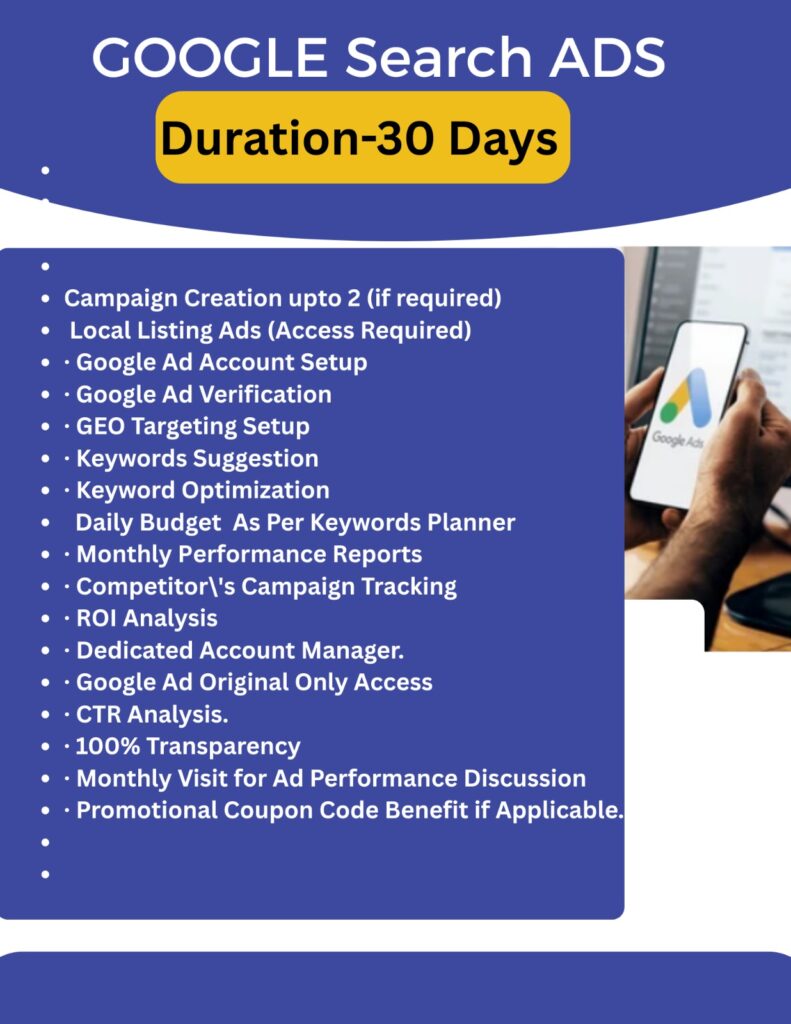 GOOGLE Search ADS

Duration-30 Days

- Campaign Creation upto 2 (if required)
- Local Listing Ads (Access Required)
- · Google Ad Account Setup
- · Google Ad Verification
- · GEO Targeting Setup
- · Keywords Suggestion
- · Keyword Optimization
- Daily Budget As Per Keywords Planner
- · Monthly Performance Reports
- · Competitor\'s Campaign Tracking
- · ROI Analysis
- · Dedicated Account Manager.
- · Google Ad Original Only Access
- · CTR Analysis.
- · 100% Transparency
- · Monthly Visit for Ad Performance Discussion
- · Promotional Coupon Code Benefit if Applicable.

Google Ads